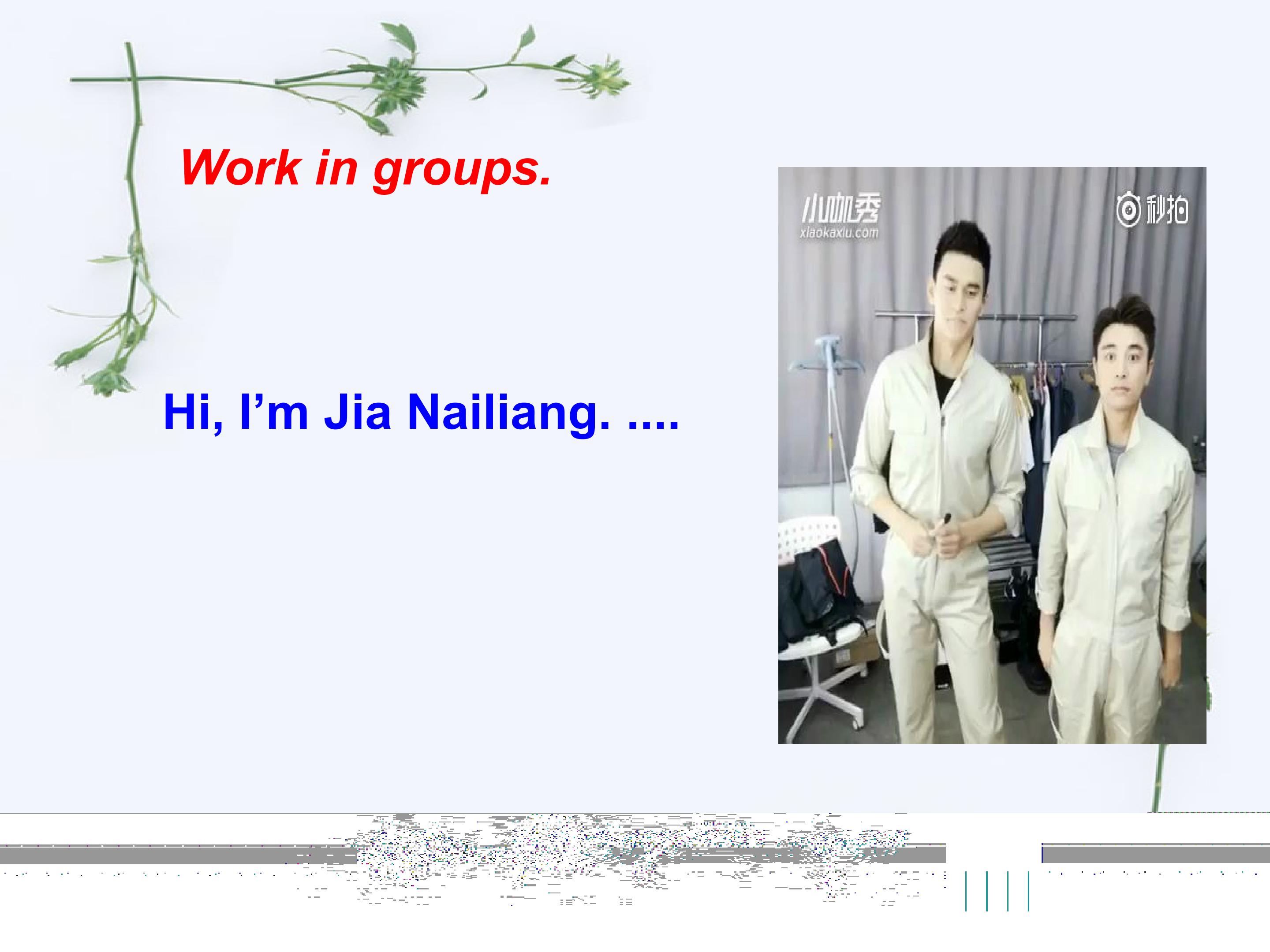 Work in groups.

Hi, I'm Jia Nailiang. ....

小咖秀
xiaokaxiu.com

秒拍